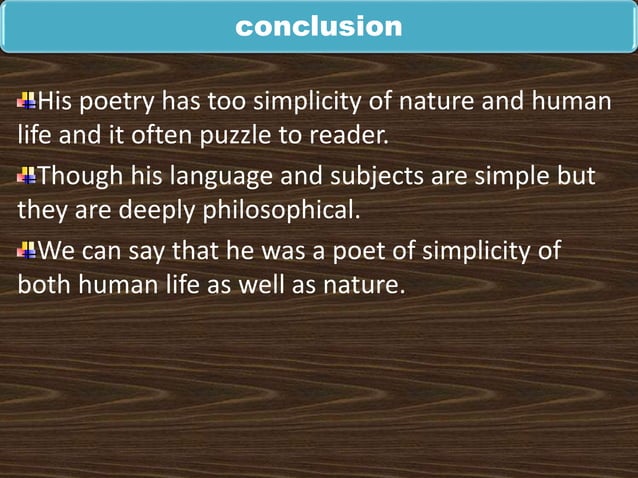 conclusion

His poetry has too simplicity of nature and human life and it often puzzle to reader.

Though his language and subjects are simple but they are deeply philosophical.

We can say that he was a poet of simplicity of both human life as well as nature.